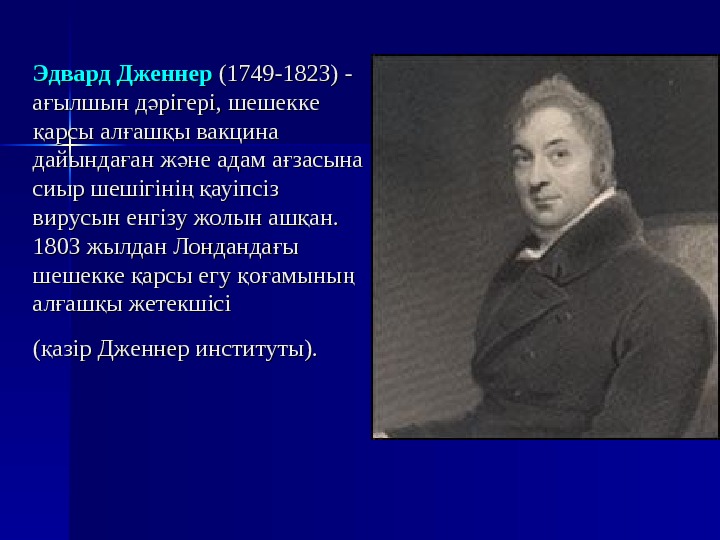 Эдвард Дженнер (1749-1823) - ағылшын дәрігері, шешекке қарсы алғашқы вакцина дайындаған және адам ағзасына сиыр шешігінің қауіпсіз вирусын енгізу жолын ашқан. 1803 жылдан Лондандағы шешекке қарсы егу қоғамының алғашқы жетекшісі

(қазір Дженнер институты).